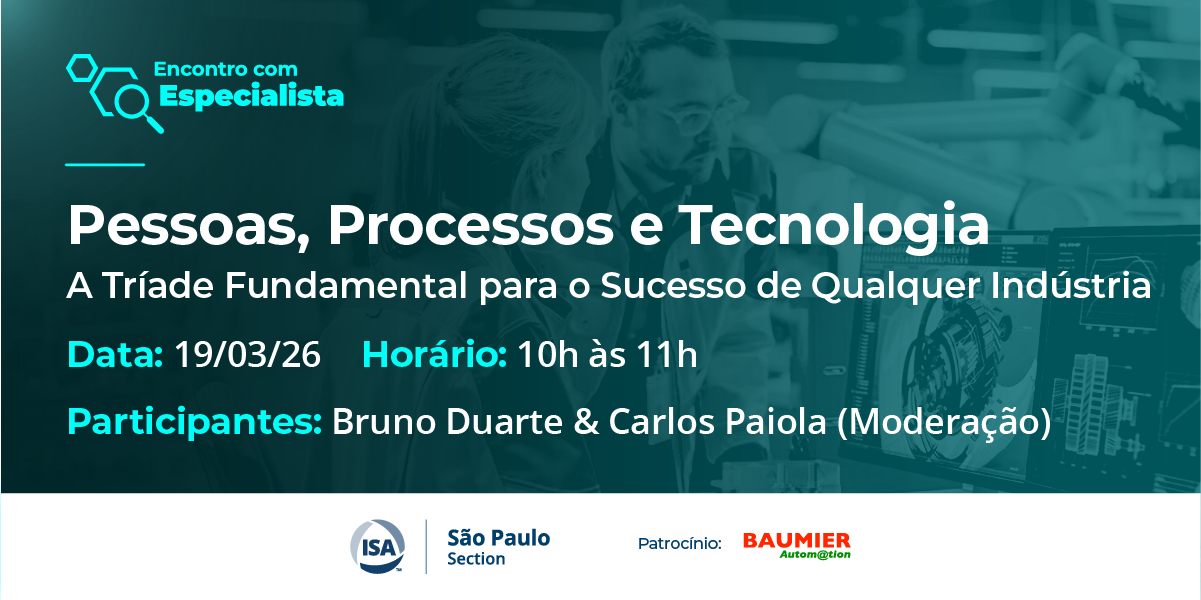 Encontro com
Especialista

Pessoas, Processos e Tecnologia
A Tríade Fundamental para o Sucesso de Qualquer Indústria

Data: 19/03/26 Horário: 10h às 11h

Participantes: Bruno Duarte & Carlos Paiola (Moderação)

ISA São Paulo Section

Patrocínio: BAUMIER Autom@tion